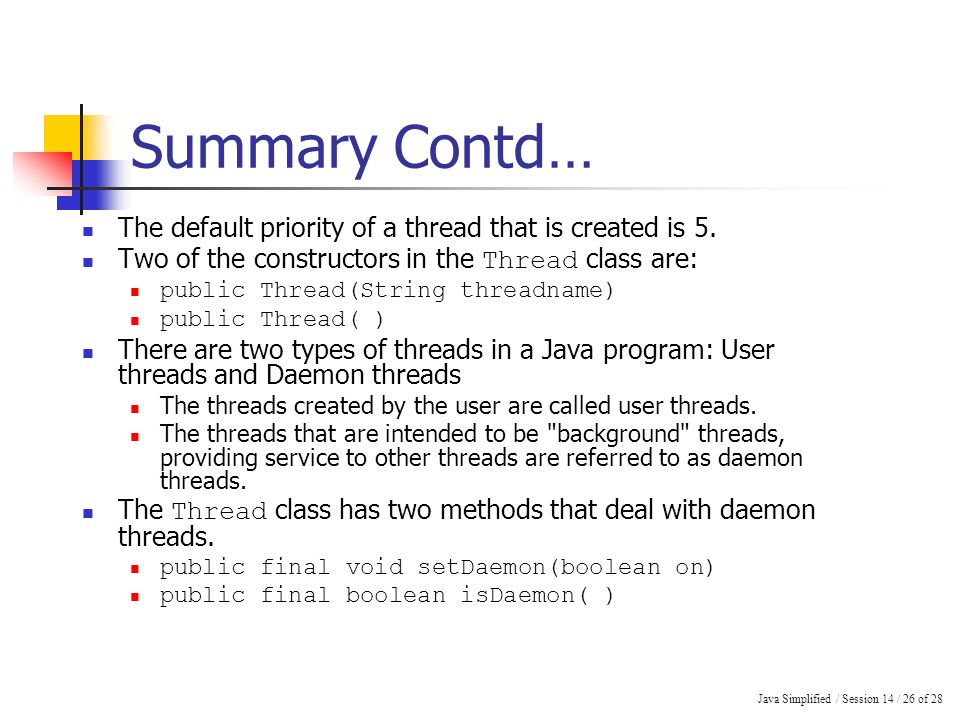 Summary Contd…

- The default priority of a thread that is created is 5.
- Two of the constructors in the Thread class are:
  - public Thread(String threadname)
  - public Thread( )
- There are two types of threads in a Java program: User threads and Daemon threads
  - The threads created by the user are called user threads.
  - The threads that are intended to be "background" threads, providing service to other threads are referred to as daemon threads.
- The Thread class has two methods that deal with daemon threads.
  - public final void setDaemon(boolean on)
  - public final boolean isDaemon( )

Java Simplified / Session 14 / 26 of 28